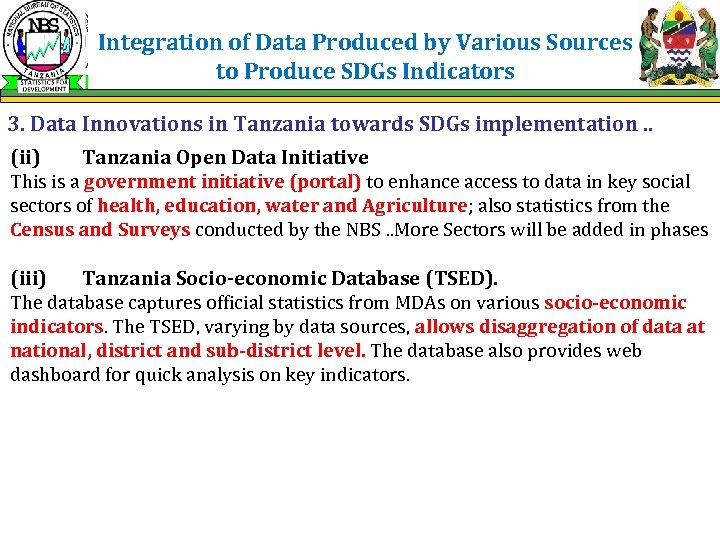 NATIONAL BUREAU OF STATISTICS
NBS
TANZANIA
STATISTICS FOR DEVELOPMENT

Integration of Data Produced by Various Sources to Produce SDGs Indicators

3. Data Innovations in Tanzania towards SDGs implementation ..

(ii) Tanzania Open Data Initiative
This is a government initiative (portal) to enhance access to data in key social sectors of health, education, water and Agriculture; also statistics from the Census and Surveys conducted by the NBS ..More Sectors will be added in phases

(iii) Tanzania Socio-economic Database (TSED).
The database captures official statistics from MDAs on various socio-economic indicators. The TSED, varying by data sources, allows disaggregation of data at national, district and sub-district level. The database also provides web dashboard for quick analysis on key indicators.